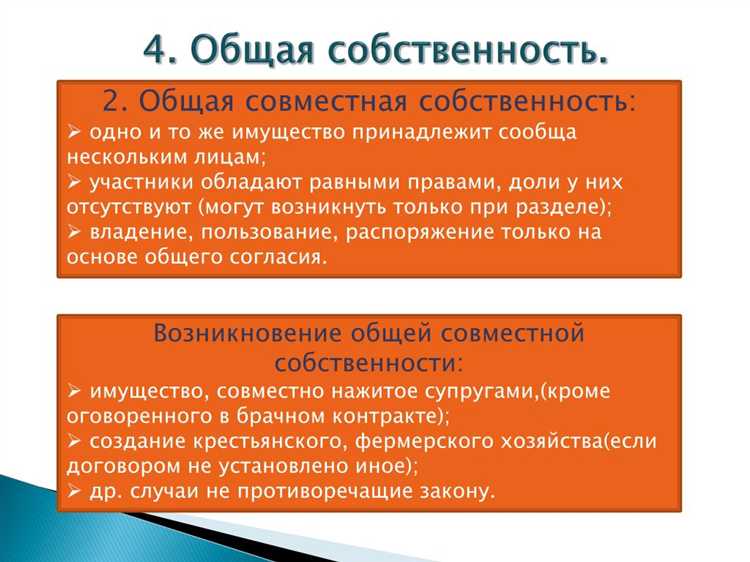 4. Общая собственность.

2. Общая совместная собственность:
➢ одно и то же имущество принадлежит сообща нескольким лицам;
➢ участники обладают равными правами, доли у них отсутствуют (могут возникнуть только при разделе);
➢ владение, пользование, распоряжение только на основе общего согласия.

Возникновение общей совместной собственности:
➢ имущество, совместно нажитое супругами,(кроме оговоренного в брачном контракте);
➢ создание крестьянского, фермерского хозяйства(если договором не установлено иное);
➢ др. случаи не противоречащие закону.